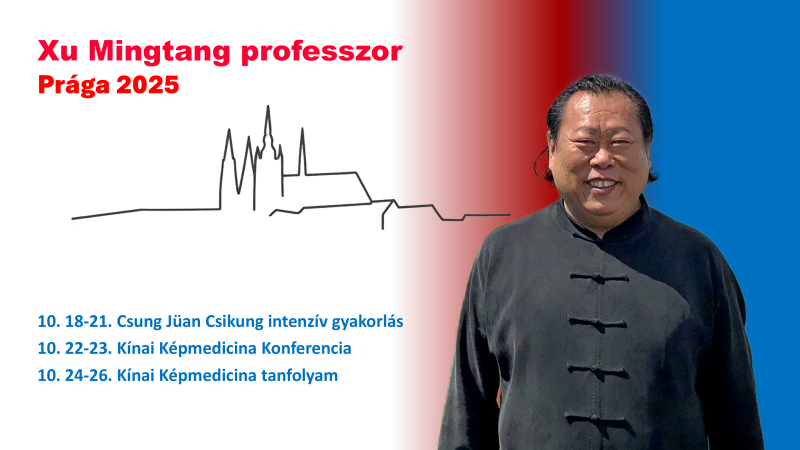 Xu Mingtang professzor
Prága 2025

10. 18-21. Csung Jüan Csikung intenzív gyakorlás
10. 22-23. Kínai Képmedicina Konferencia
10. 24-26. Kínai Képmedicina tanfolyam